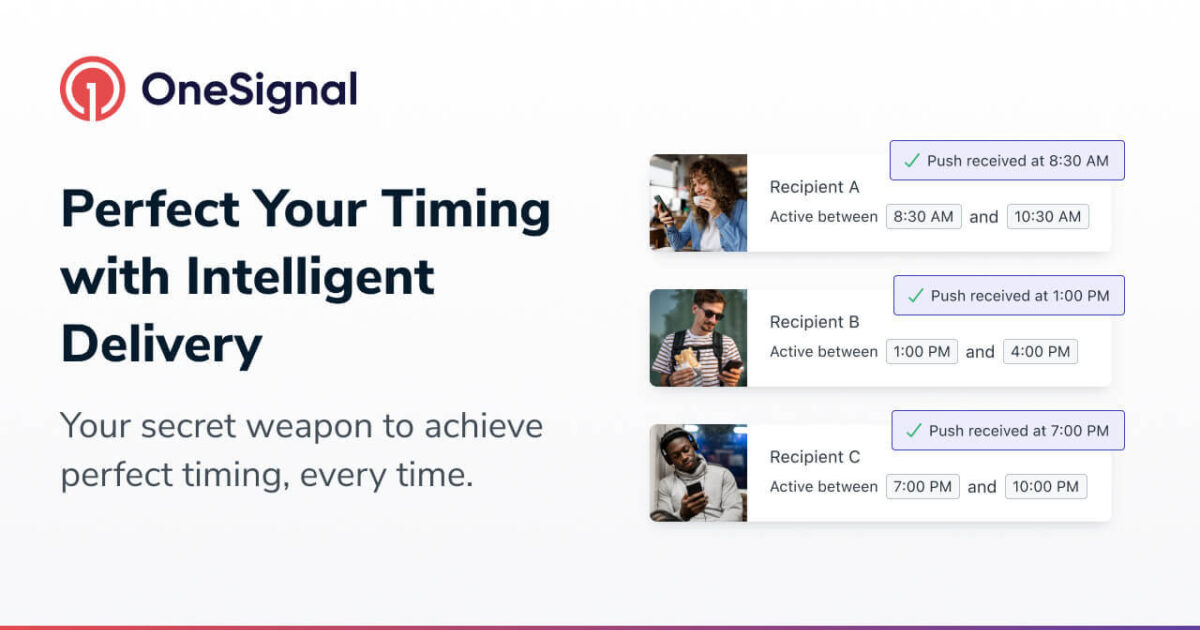 OneSignal

Perfect Your Timing with Intelligent Delivery

Your secret weapon to achieve perfect timing, every time.

✓ Push received at 8:30 AM
Recipient A
Active between 8:30 AM and 10:30 AM

✓ Push received at 1:00 PM
Recipient B
Active between 1:00 PM and 4:00 PM

✓ Push received at 7:00 PM
Recipient C
Active between 7:00 PM and 10:00 PM